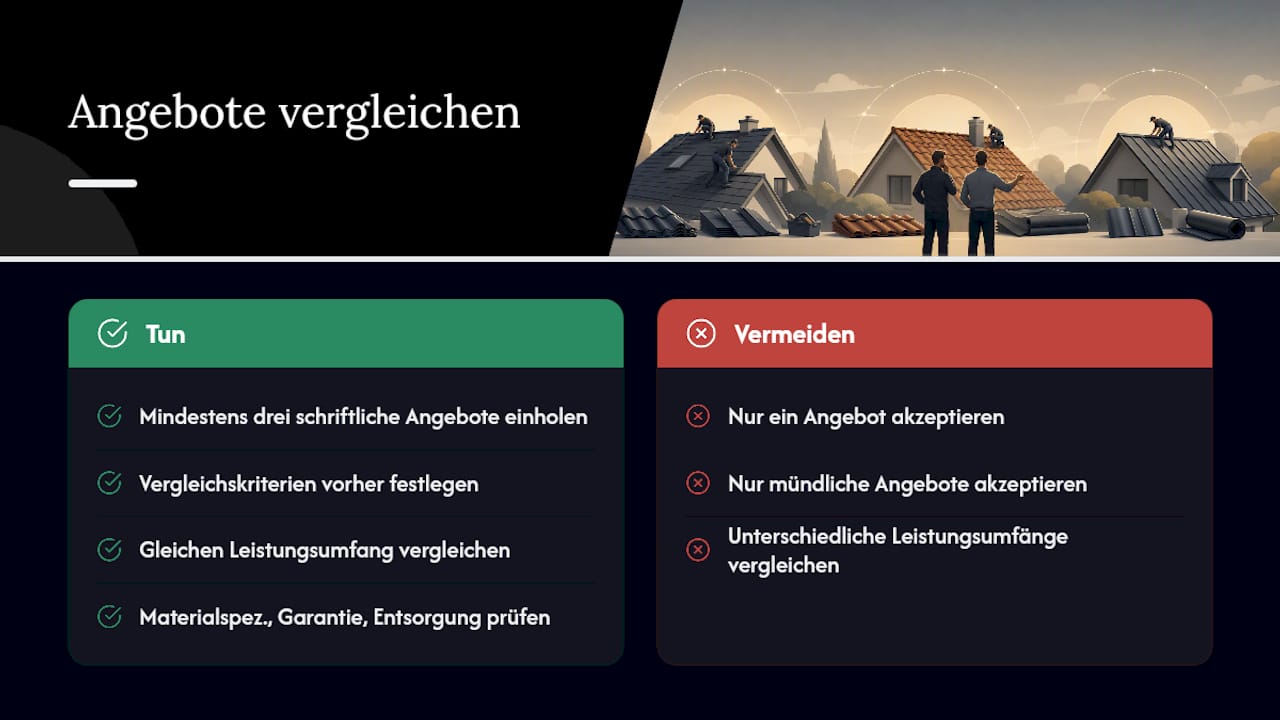 Angebote vergleichen

Tun

Mindestens drei schriftliche Angebote einholen

Vergleichskriterien vorher festlegen

Gleichen Leistungsumfang vergleichen

Materialspez., Garantie, Entsorgung prüfen

Vermeiden

Nur ein Angebot akzeptieren

Nur mündliche Angebote akzeptieren

Unterschiedliche Leistungsumfänge vergleichen